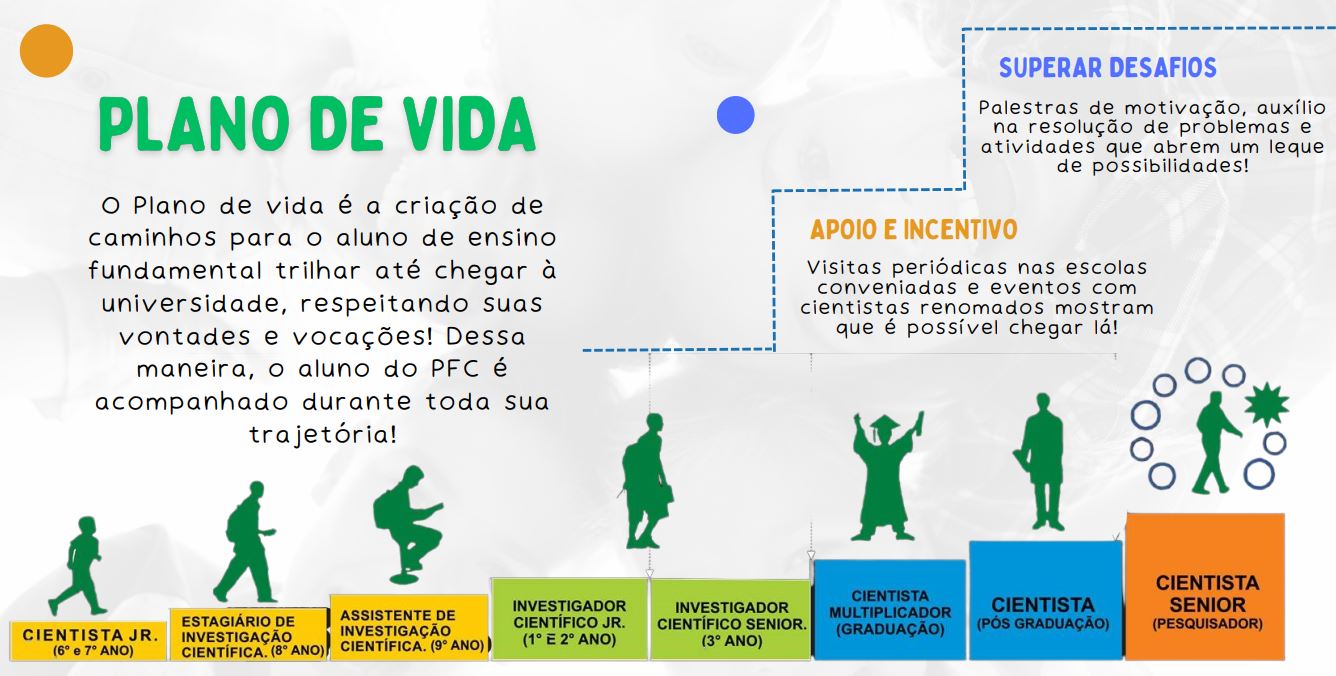 PLANO DE VIDA

O Plano de vida é a criação de caminhos para o aluno de ensino fundamental trilhar até chegar à universidade, respeitando suas vontades e vocações! Dessa maneira, o aluno do PFC é acompanhado durante toda sua trajetória!

SUPERAR DESAFIOS

Palestras de motivação, auxílio na resolução de problemas e atividades que abrem um leque de possibilidades!

APOIO E INCENTIVO

Visitas periódicas nas escolas conveniadas e eventos com cientistas renomados mostram que é possível chegar lá!

CIENTISTA JR. (6° e 7° ANO)

ESTAGIÁRIO DE INVESTIGAÇÃO CIENTÍFICA. (8° ANO)

ASSISTENTE DE INVESTIGAÇÃO CIENTÍFICA. (9° ANO)

INVESTIGADOR CIENTÍFICO JR. (1° E 2° ANO)

INVESTIGADOR CIENTÍFICO SENIOR. (3° ANO)

CIENTISTA MULTIPLICADOR (GRADUAÇÃO)

CIENTISTA (PÓS GRADUAÇÃO)

CIENTISTA SENIOR (PESQUISADOR)